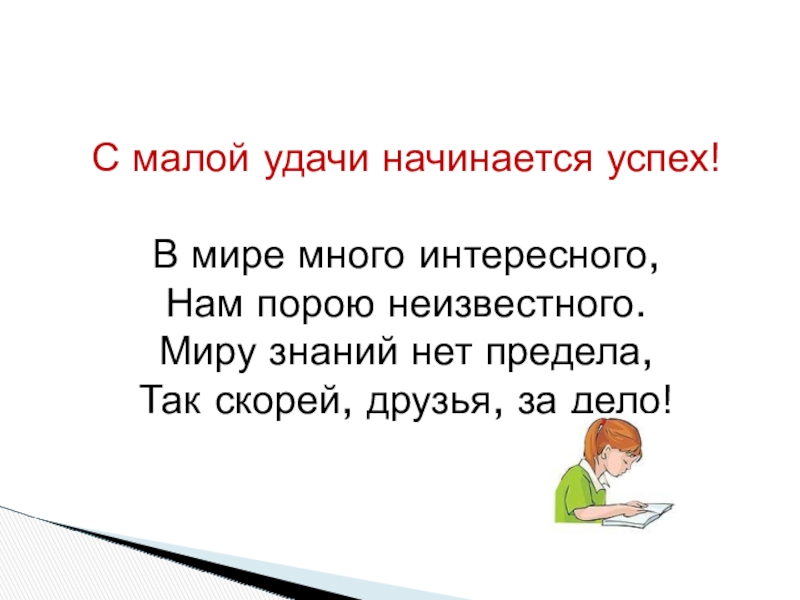 С малой удачи начинается успех!

В мире много интересного,
Нам порою неизвестного.
Миру знаний нет предела,
Так скорей, друзья, за дело!